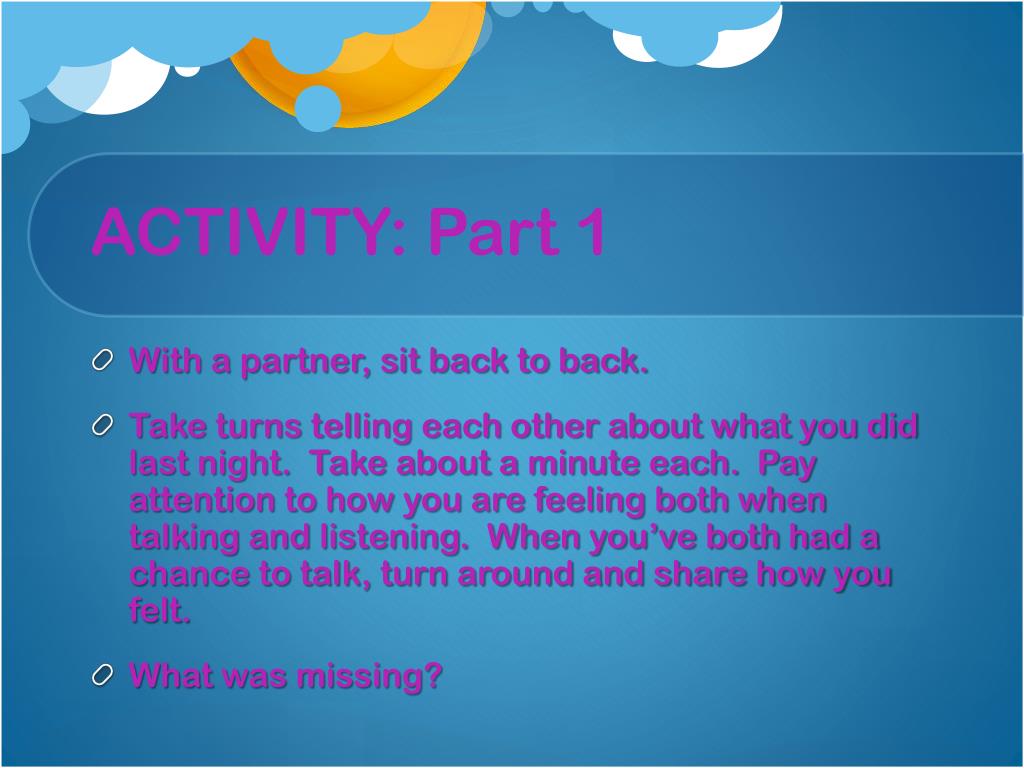 ACTIVITY: Part 1

With a partner, sit back to back.

Take turns telling each other about what you did last night. Take about a minute each. Pay attention to how you are feeling both when talking and listening. When you've both had a chance to talk, turn around and share how you felt.

What was missing?